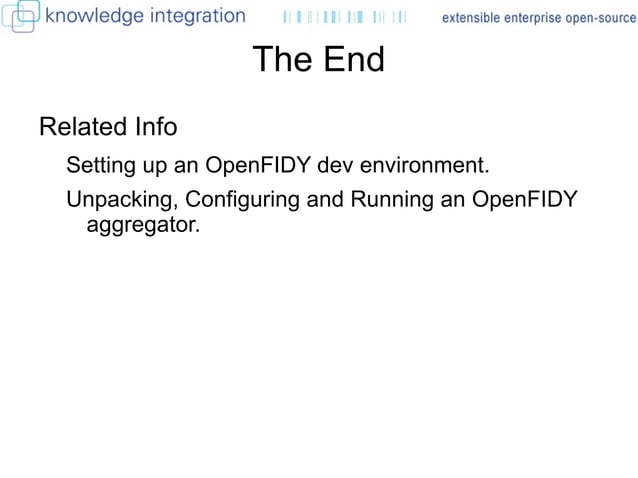 knowledge integration

extensible enterprise open-source

The End

Related Info

Setting up an OpenFIDY dev environment.

Unpacking, Configuring and Running an OpenFIDY aggregator.